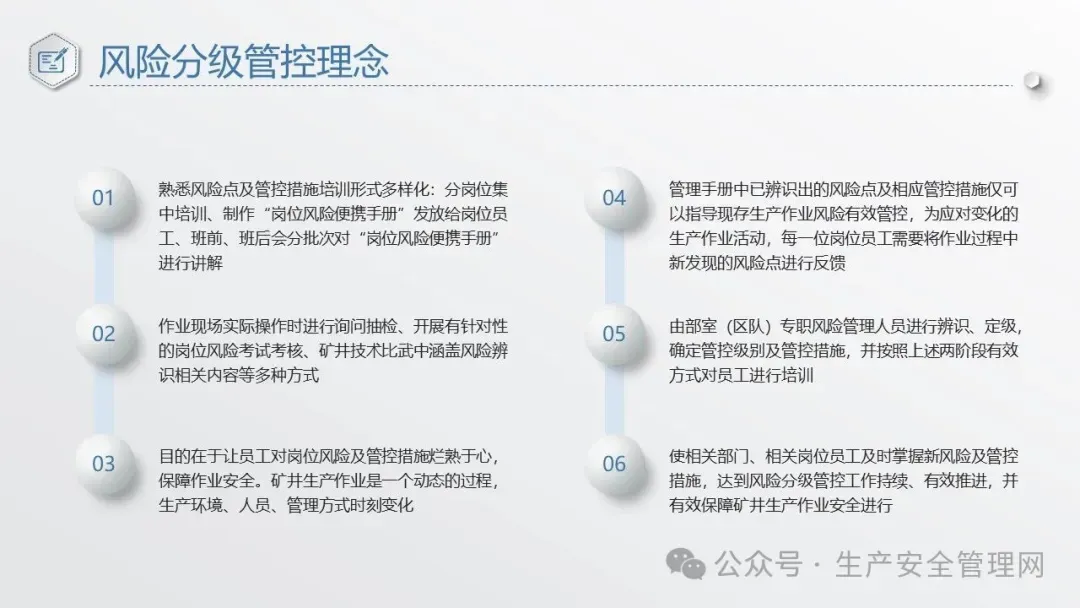 风险分级管控理念

01
熟悉风险点及管控措施培训形式多样化：分岗位集中培训、制作“岗位风险便携手册”发放给岗位员工、班前、班后会分批次对“岗位风险便携手册”进行讲解

02
作业现场实际操作时进行询问抽检、开展有针对性的岗位风险考试考核、矿井技术比武中涵盖风险辨识相关内容等多种方式

03
目的在于让员工对岗位风险及管控措施烂熟于心，保障作业安全。矿井生产作业是一个动态的过程，生产环境、人员、管理方式时刻变化

04
管理手册中已辨识出的风险点及相应管控措施仅可以指导现存生产作业风险有效管控，为应对变化的生产作业活动，每一位岗位员工需要将作业过程中新发现的风险点进行反馈

05
由部室（区队）专职风险管理人员进行辨识、定级，确定管控级别及管控措施，并按照上述两阶段有效方式对员工进行培训

06
使相关部门、相关岗位员工及时掌握新风险及管控措施，达到风险分级管控工作持续、有效推进，并有效保障矿井生产作业安全进行

公众号 · 生产安全管理网